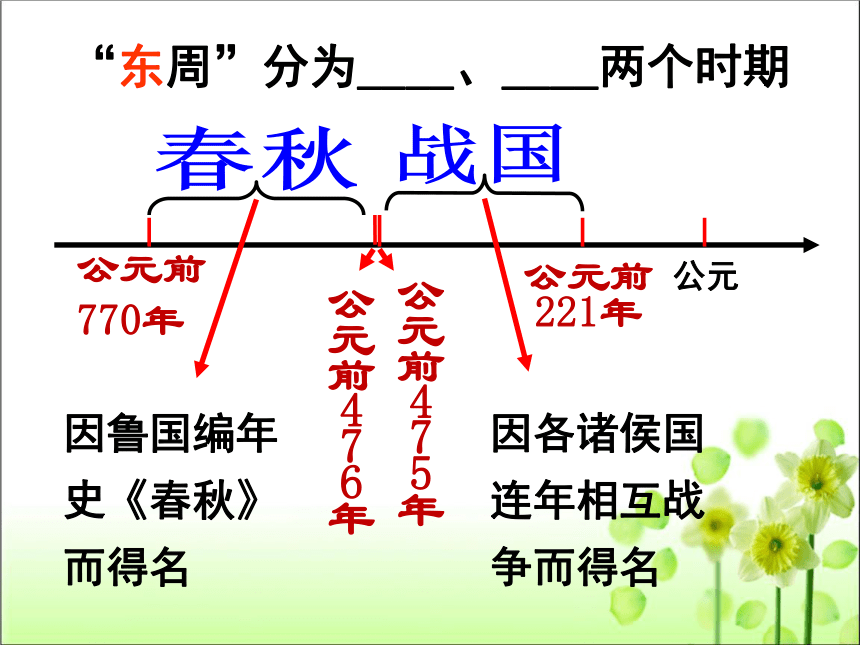 “东周”分为____、____两个时期

春秋 战国

公元前770年

公元前476年

公元前475年

公元前221年

公元

因鲁国编年史《春秋》而得名

因各诸侯国连年相互战争而得名